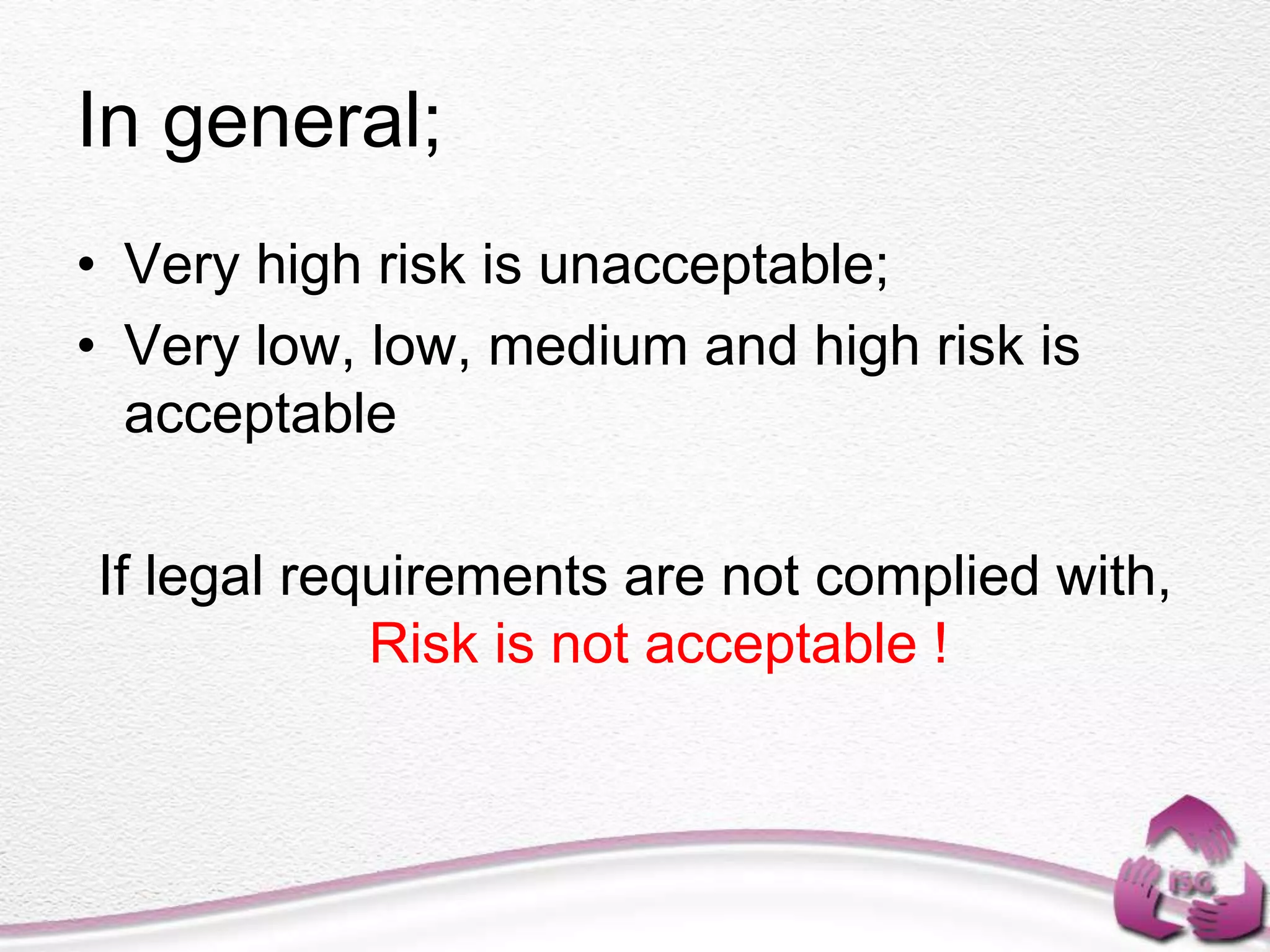 In general;

• Very high risk is unacceptable;
• Very low, low, medium and high risk is acceptable

If legal requirements are not complied with,
Risk is not acceptable !

ISG